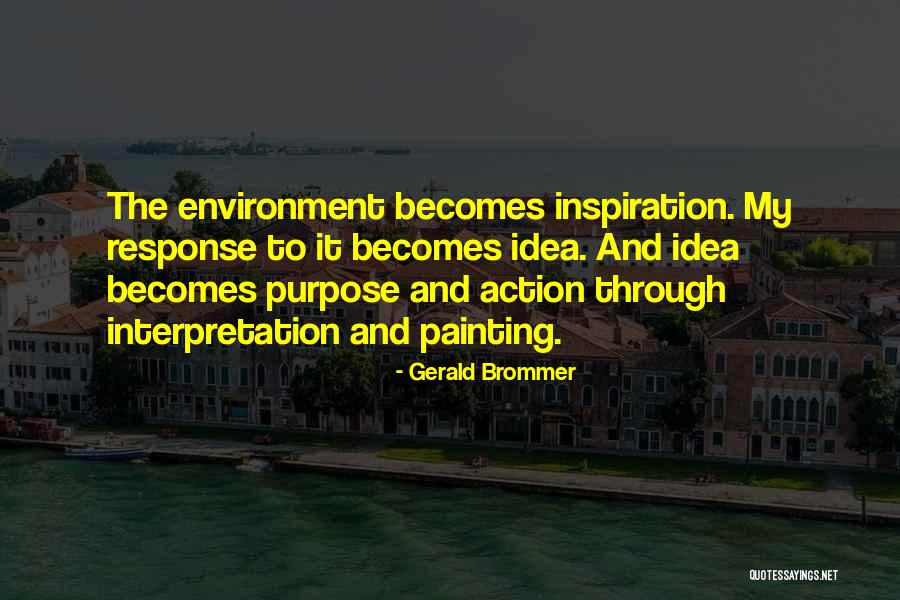 The environment becomes inspiration. My response to it becomes idea. And idea becomes purpose and action through interpretation and painting.

- Gerald Brommer

QUOTESSAYINGS.NET